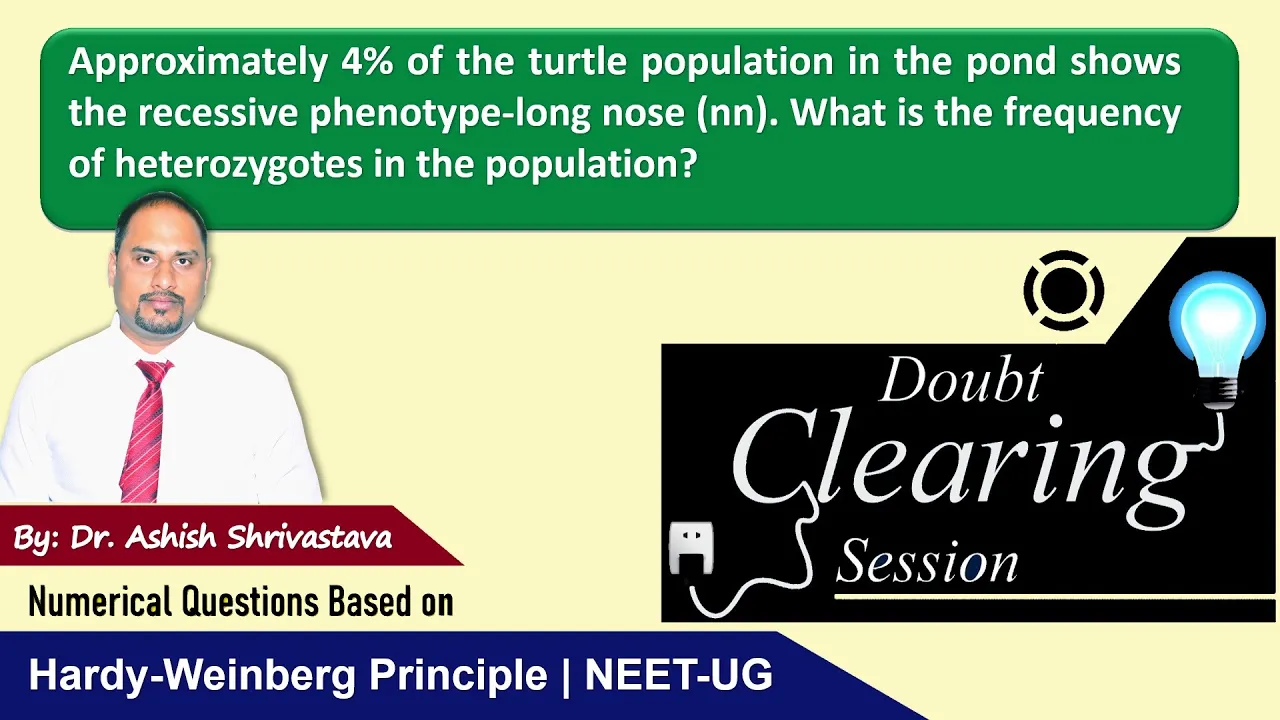 Approximately 4% of the turtle population in the pond shows the recessive phenotype-long nose (nn). What is the frequency of heterozygotes in the population?

Doubt Clearing Session

By: Dr. Ashish Shrivastava

Numerical Questions Based on

Hardy-Weinberg Principle | NEET-UG